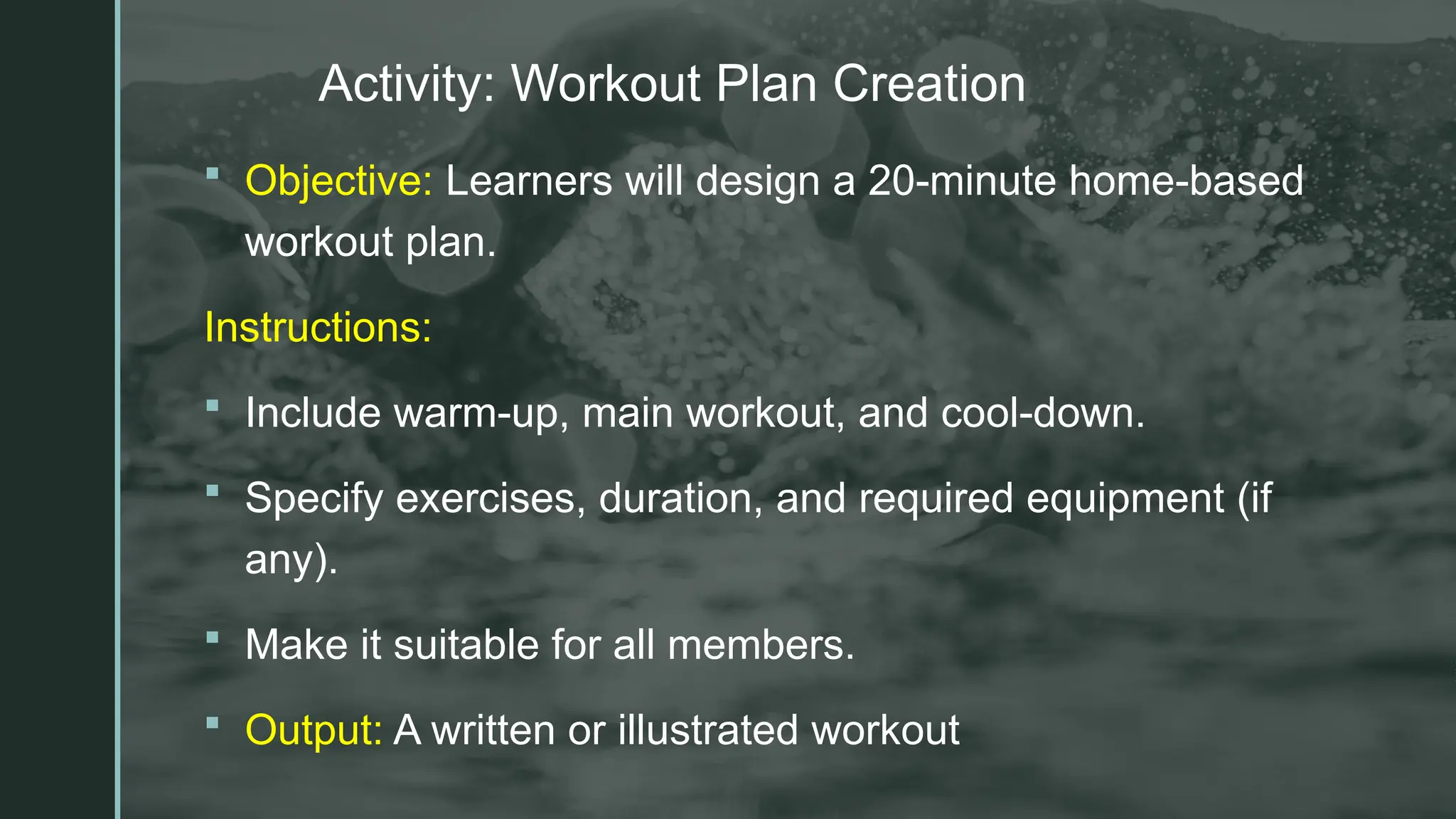 Activity: Workout Plan Creation

▪ Objective: Learners will design a 20-minute home-based workout plan.

Instructions:

▪ Include warm-up, main workout, and cool-down.

▪ Specify exercises, duration, and required equipment (if any).

▪ Make it suitable for all members.

▪ Output: A written or illustrated workout